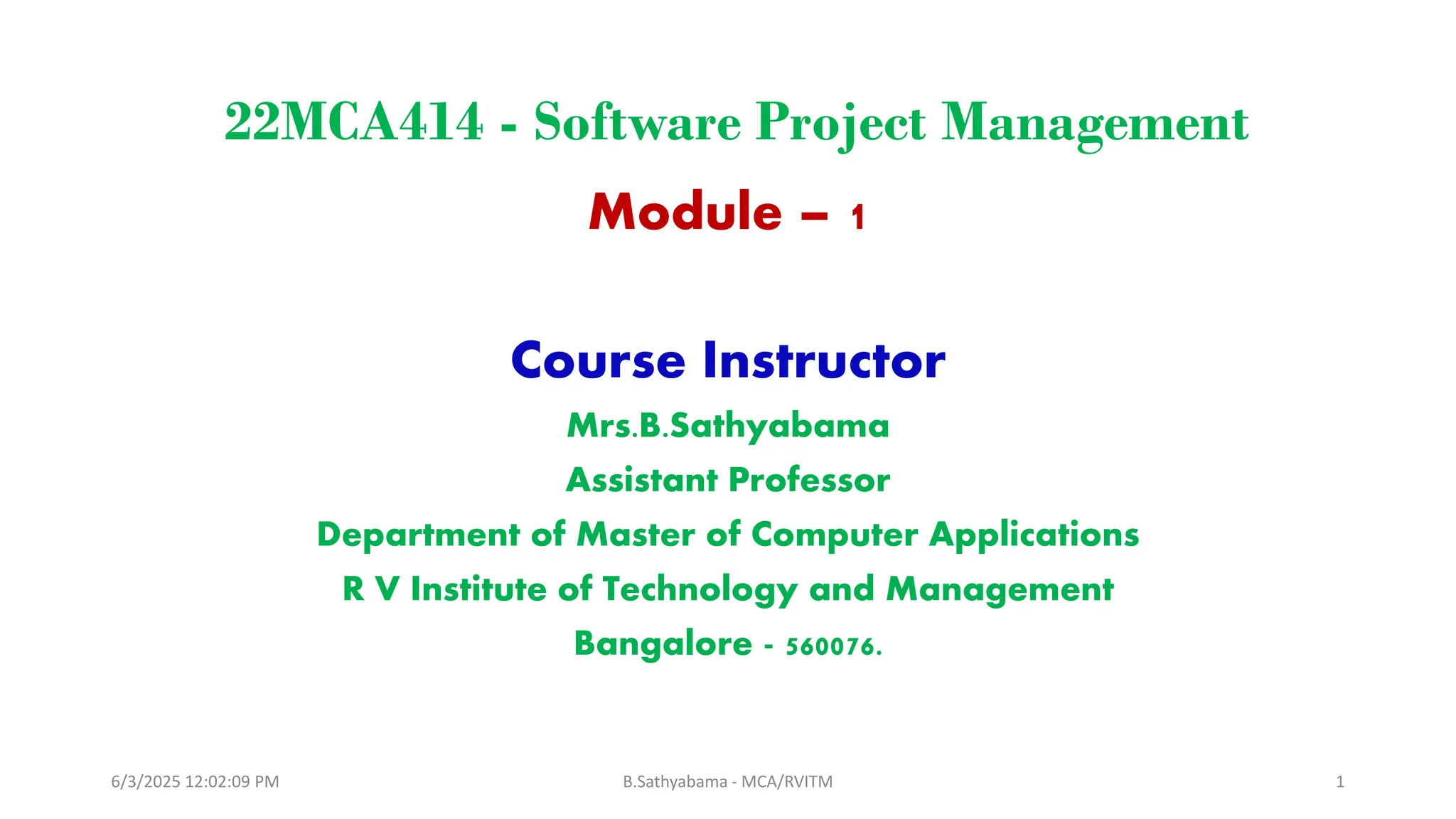 22MCA414 - Software Project Management

Module – 1

Course Instructor

Mrs.B.Sathyabama

Assistant Professor

Department of Master of Computer Applications

R V Institute of Technology and Management

Bangalore - 560076.

6/3/2025 12:02:09 PM

B.Sathyabama - MCA/RVITM

1